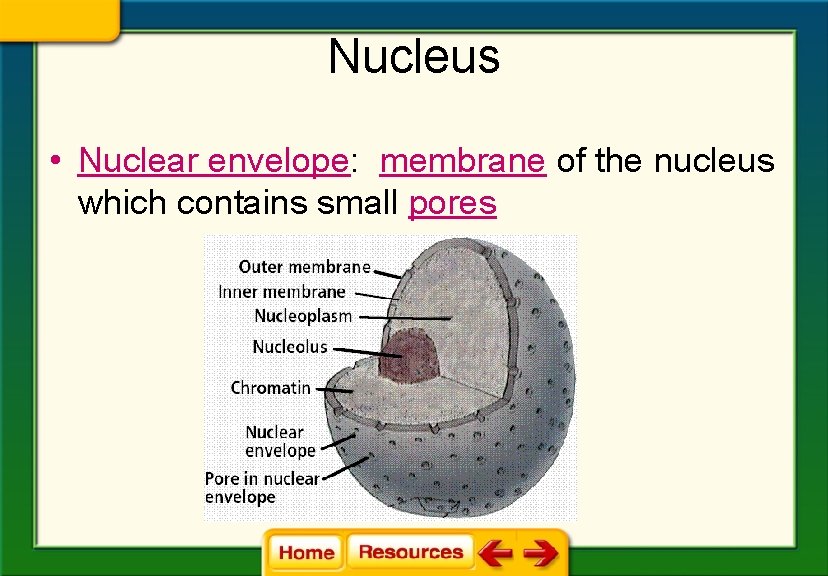 Nucleus

• Nuclear envelope: membrane of the nucleus which contains small pores

Outer membrane
Inner membrane
Nucleoplasm
Nucleolus
Chromatin
Nuclear envelope
Pore in nuclear envelope

Home Resources